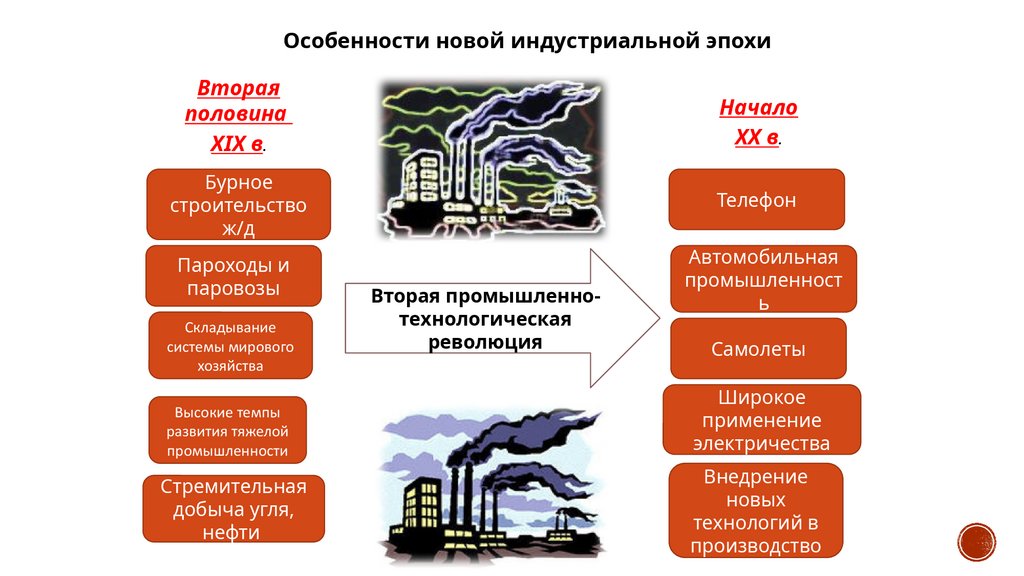 Особенности новой индустриальной эпохи

Вторая половина XIX в.

Бурное строительство ж/д

Пароходы и паровозы

Складывание системы мирового хозяйства

Высокие темпы развития тяжелой промышленности

Стремительная добыча угля, нефти

Вторая промышленно-технологическая революция

Начало XX в.

Телефон

Автомобильная промышленность

Самолеты

Широкое применение электричества

Внедрение новых технологий в производство